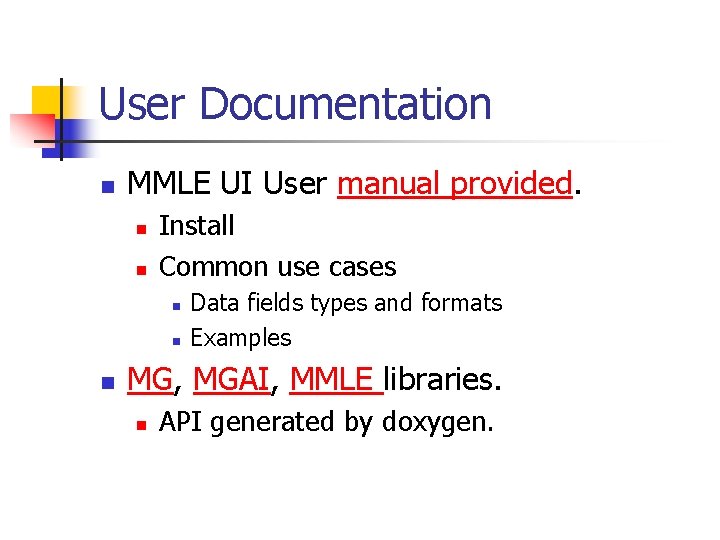 User Documentation

- MMLE UI User manual provided.
  - Install
  - Common use cases
    - Data fields types and formats
    - Examples
- MG, MGAI, MMLE libraries.
  - API generated by doxygen.